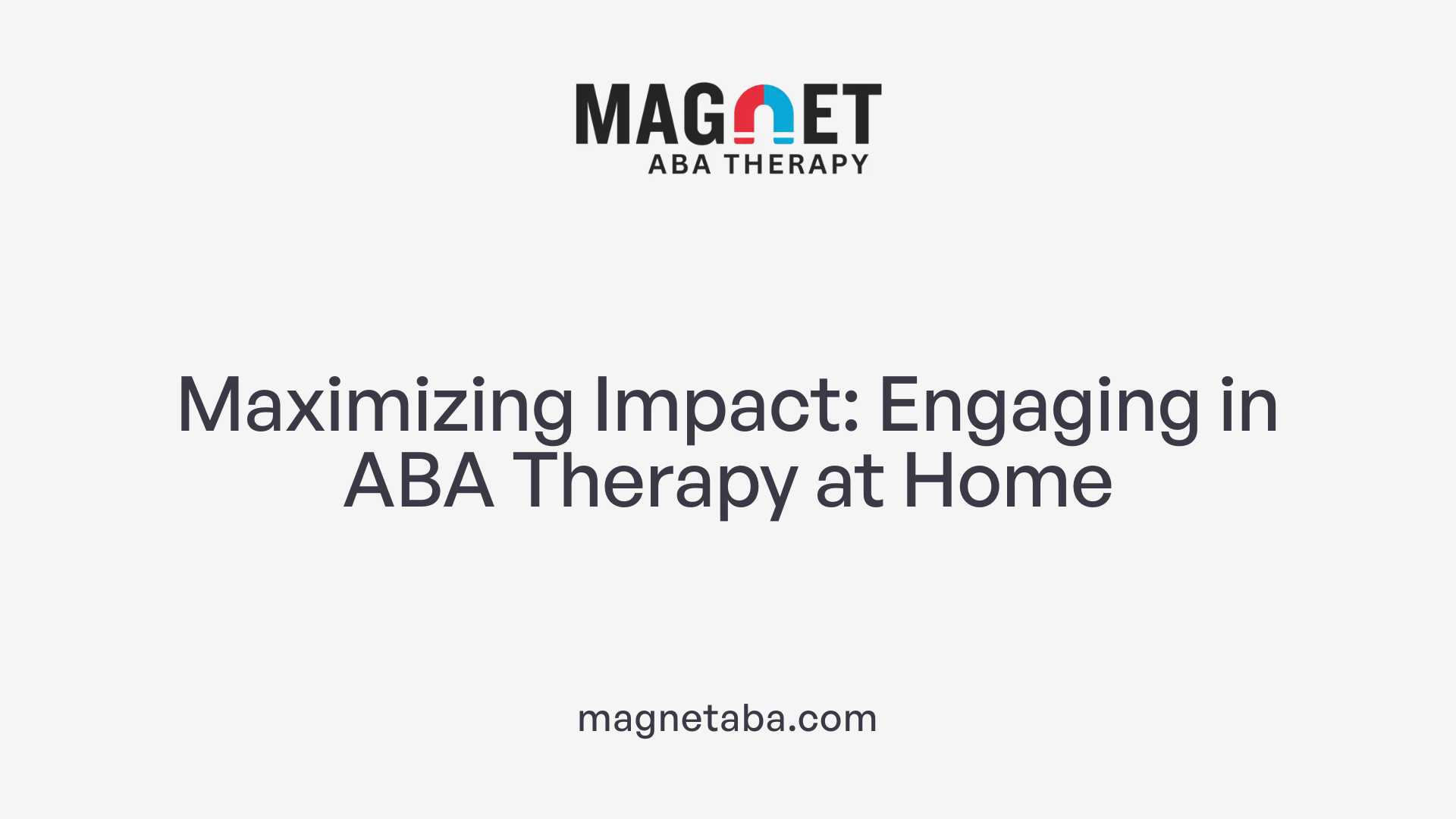 MAGNET
ABA THERAPY

Maximizing Impact: Engaging in ABA Therapy at Home

magnetaba.com